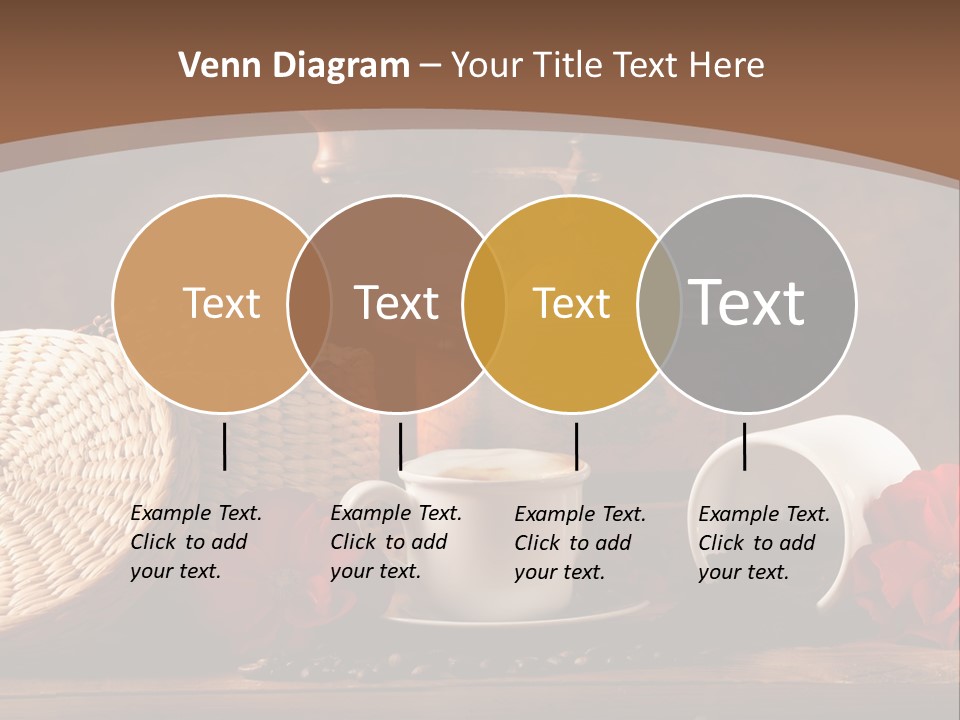 Venn Diagram – Your Title Text Here

Text

Text

Text

Text

Example Text. Click to add your text.

Example Text. Click to add your text.

Example Text. Click to add your text.

Example Text. Click to add your text.